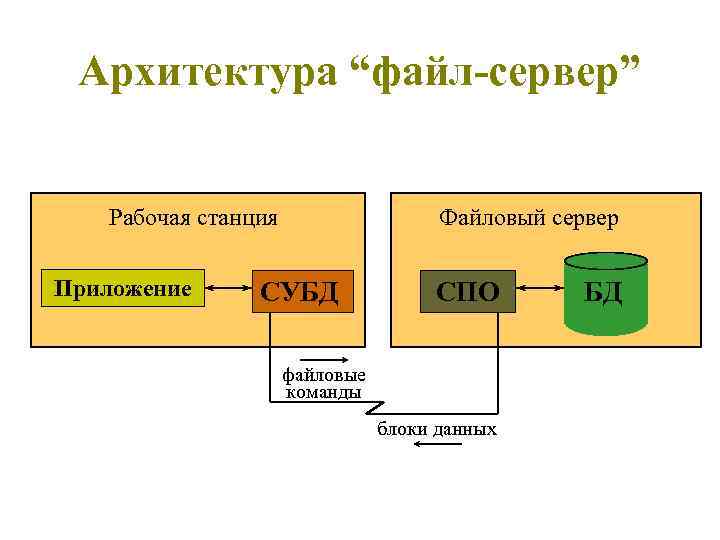 Архитектура “файл-сервер”

Рабочая станция

Приложение

СУБД

Файловый сервер

СПО

БД

файловые команды

блоки данных